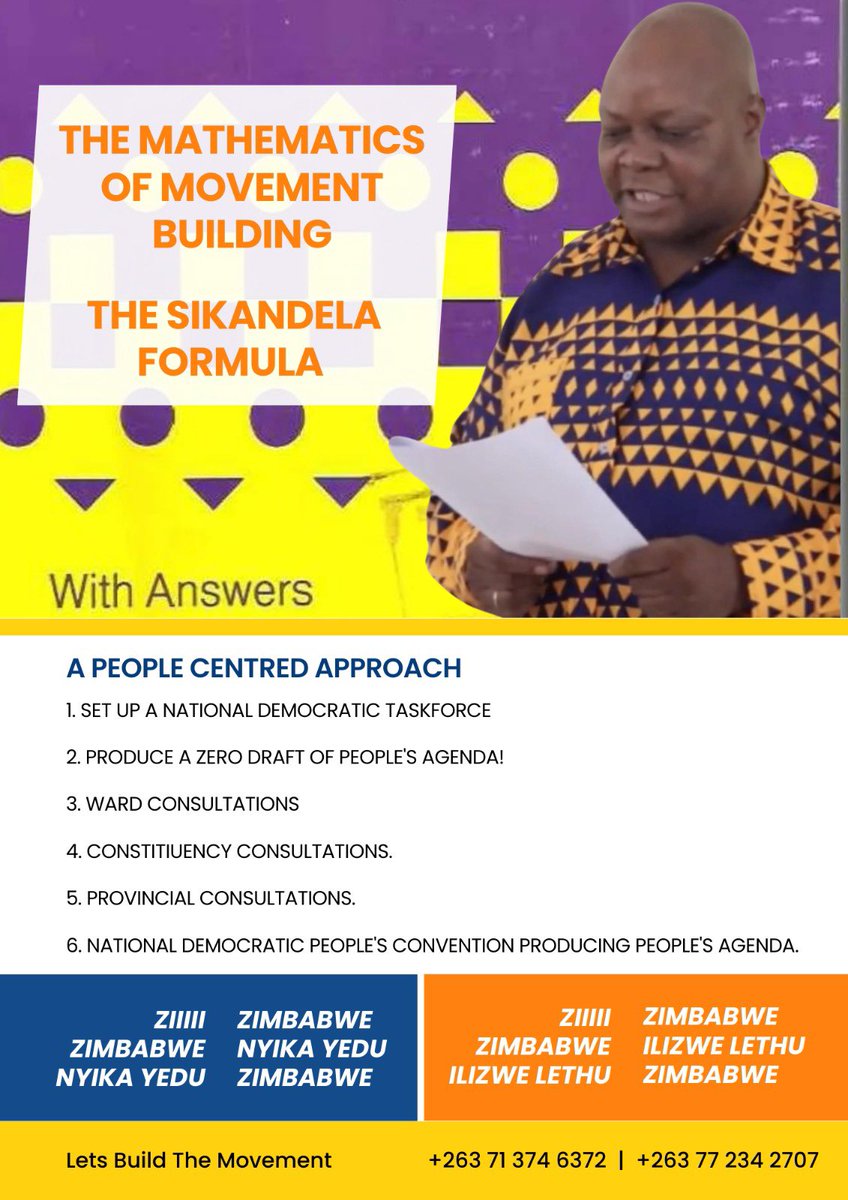 THE MATHEMATICS OF MOVEMENT BUILDING

THE SIKANDELA FORMULA

With Answers

A PEOPLE CENTRED APPROACH

1. SET UP A NATIONAL DEMOCRATIC TASKFORCE

2. PRODUCE A ZERO DRAFT OF PEOPLE'S AGENDA!

3. WARD CONSULTATIONS

4. CONSTITIUENCY CONSULTATIONS.

5. PROVINCIAL CONSULTATIONS.

6. NATIONAL DEMOCRATIC PEOPLE'S CONVENTION PRODUCING PEOPLE'S AGENDA.

ZIIIII
ZIMBABWE
NYIKA YEDU

ZIMBABWE
NYIKA YEDU
ZIMBABWE

ZIIIII
ZIMBABWE
ILIZWE LETHU

ZIMBABWE
ILIZWE LETHU
ZIMBABWE

Lets Build The Movement

+263 71 374 6372 | +263 77 234 2707